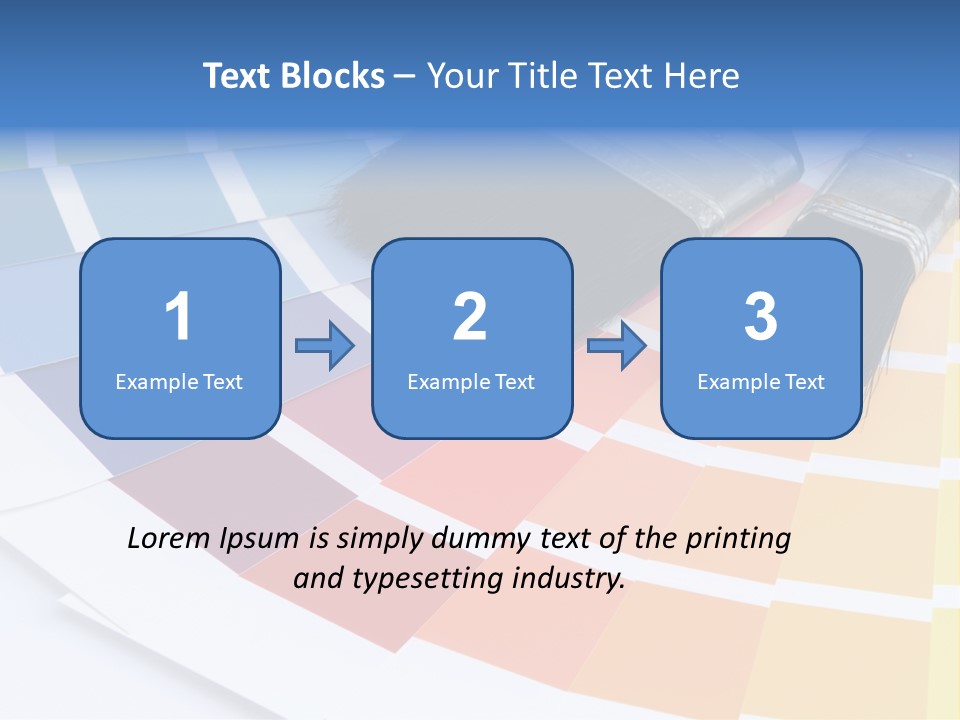 Text Blocks – Your Title Text Here

1
Example Text

2
Example Text

3
Example Text

Lorem Ipsum is simply dummy text of the printing and typesetting industry.